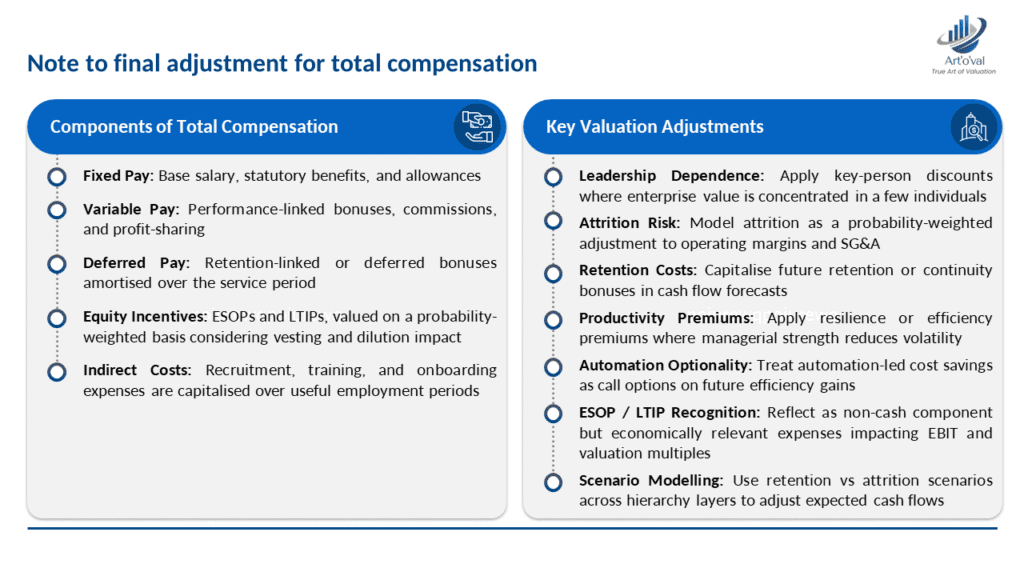 Note to final adjustment for total compensation

Art'o'val
True Art of Valuation

Components of Total Compensation

Fixed Pay: Base salary, statutory benefits, and allowances

Variable Pay: Performance-linked bonuses, commissions, and profit-sharing

Deferred Pay: Retention-linked or deferred bonuses amortised over the service period

Equity Incentives: ESOPs and LTIPs, valued on a probability-weighted basis considering vesting and dilution impact

Indirect Costs: Recruitment, training, and onboarding expenses are capitalised over useful employment periods

Key Valuation Adjustments

Leadership Dependence: Apply key-person discounts where enterprise value is concentrated in a few individuals

Attrition Risk: Model attrition as a probability-weighted adjustment to operating margins and SG&A

Retention Costs: Capitalise future retention or continuity bonuses in cash flow forecasts

Productivity Premiums: Apply resilience or efficiency premiums where managerial strength reduces volatility

Automation Optionality: Treat automation-led cost savings as call options on future efficiency gains

ESOP / LTIP Recognition: Reflect as non-cash component but economically relevant expenses impacting EBIT and valuation multiples

Scenario Modelling: Use retention vs attrition scenarios across hierarchy layers to adjust expected cash flows